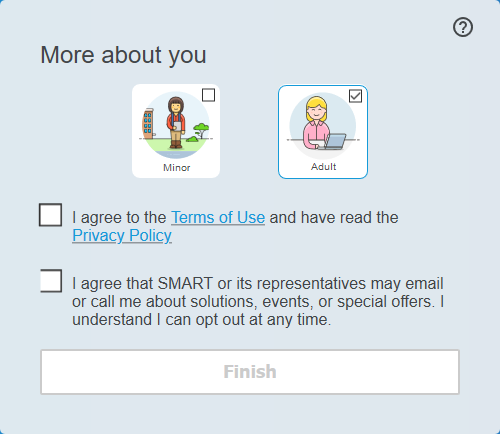 ?

More about you

Minor

Adult

I agree to the Terms of Use and have read the Privacy Policy

I agree that SMART or its representatives may email or call me about solutions, events, or special offers. I understand I can opt out at any time.

Finish